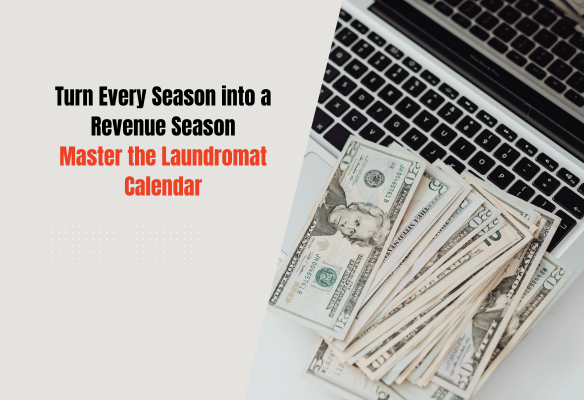 Turn Every Season into a Revenue Season

Master the Laundromat Calendar